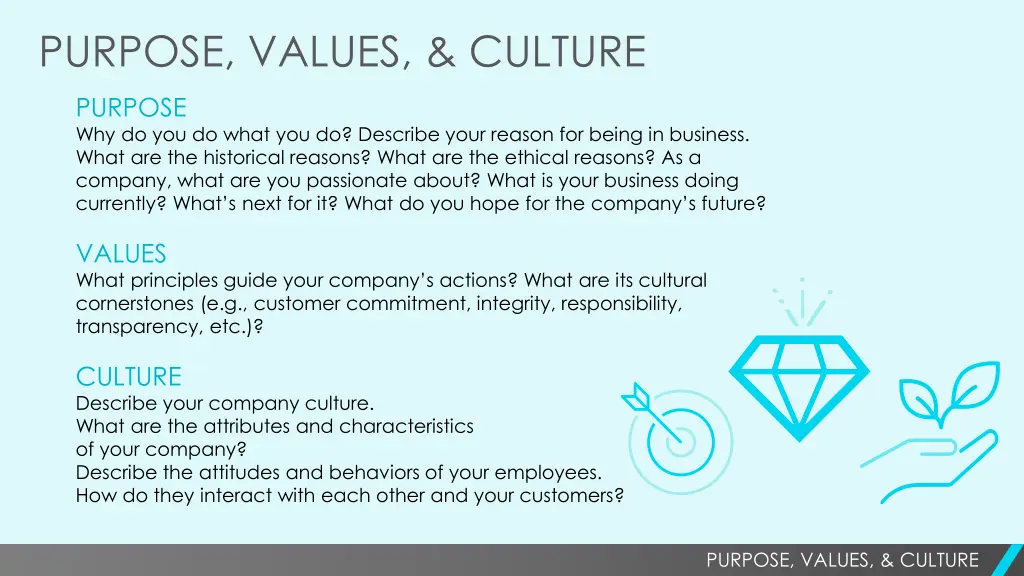 PURPOSE, VALUES, & CULTURE

PURPOSE
Why do you do what you do? Describe your reason for being in business. What are the historical reasons? What are the ethical reasons? As a company, what are you passionate about? What is your business doing currently? What's next for it? What do you hope for the company's future?

VALUES
What principles guide your company's actions? What are its cultural cornerstones (e.g., customer commitment, integrity, responsibility, transparency, etc.)?

CULTURE
Describe your company culture.
What are the attributes and characteristics of your company?
Describe the attitudes and behaviors of your employees.
How do they interact with each other and your customers?

PURPOSE, VALUES, & CULTURE